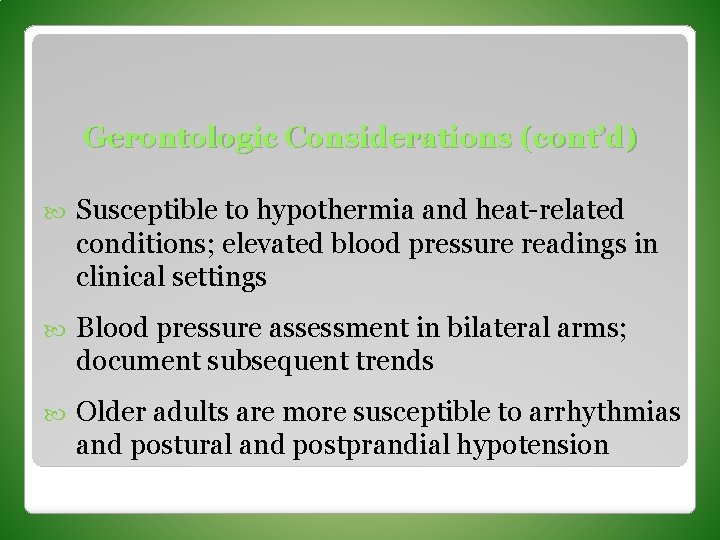 Gerontologic Considerations (cont'd)

Susceptible to hypothermia and heat-related conditions; elevated blood pressure readings in clinical settings

Blood pressure assessment in bilateral arms; document subsequent trends

Older adults are more susceptible to arrhythmias and postural and postprandial hypotension